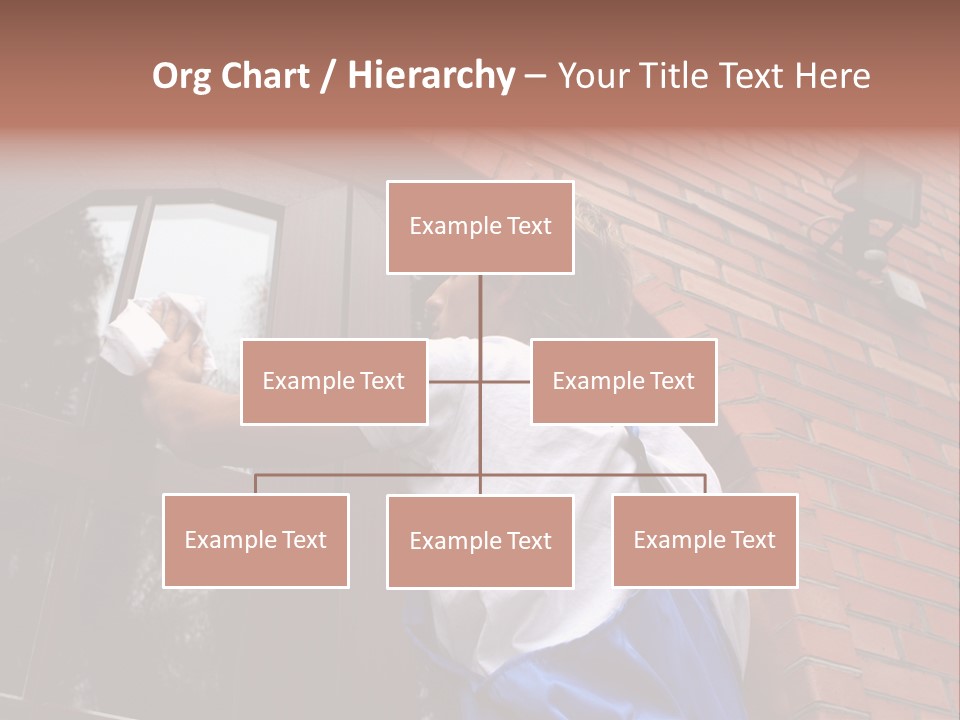 Org Chart / Hierarchy – Your Title Text Here

Example Text

Example Text

Example Text

Example Text

Example Text

Example Text